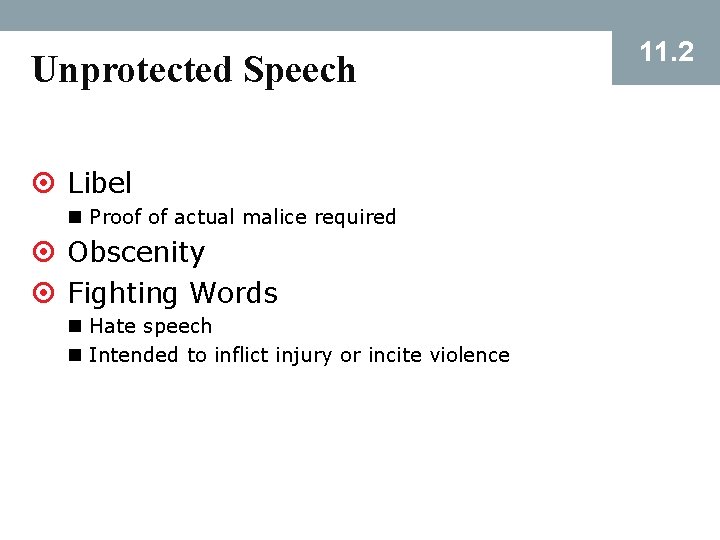 Unprotected Speech

11.2

Libel

Proof of actual malice required

Obscenity

Fighting Words

Hate speech

Intended to inflict injury or incite violence